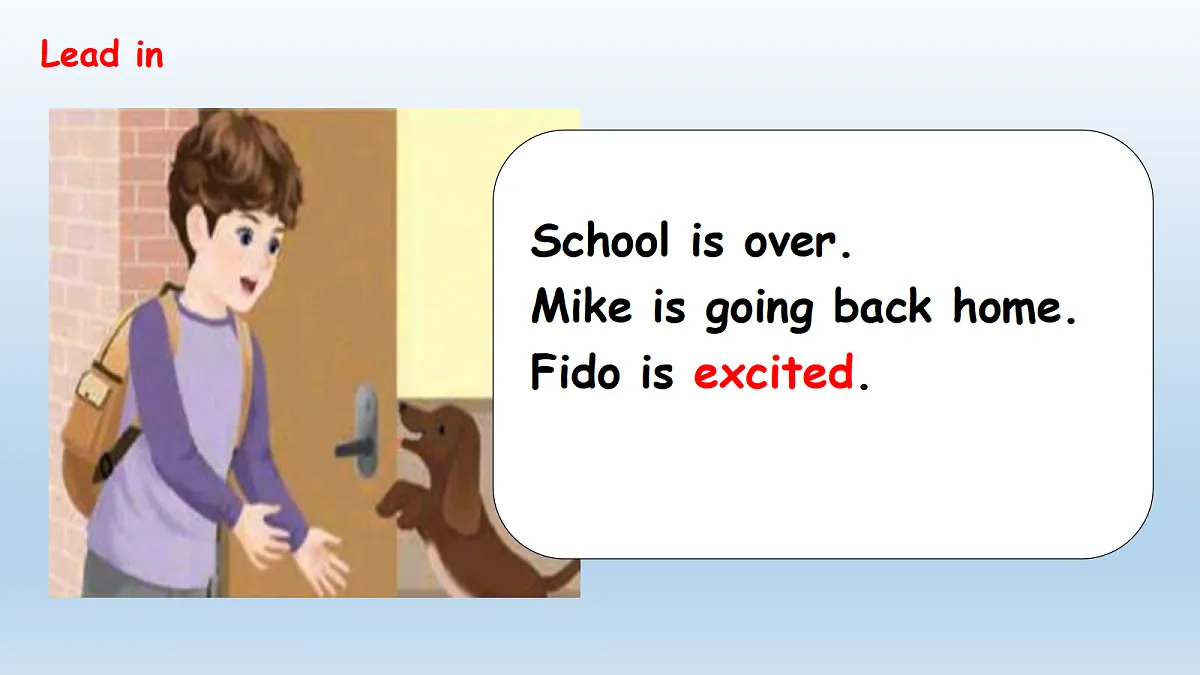 Lead in

School is over.
Mike is going back home.
Fido is excited.